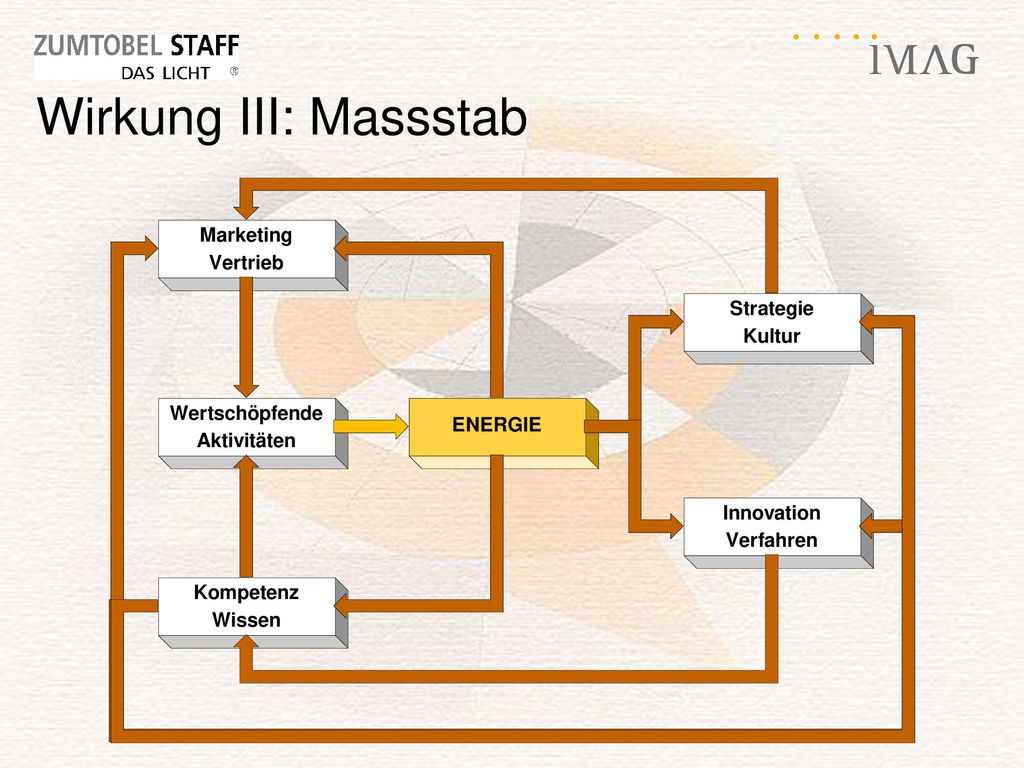 ZUMTOBEL STAFF
DAS LICHT ®

IMAG

Wirkung III: Massstab

Marketing
Vertrieb

Strategie
Kultur

Wertschöpfende
Aktivitäten

ENERGIE

Innovation
Verfahren

Kompetenz
Wissen